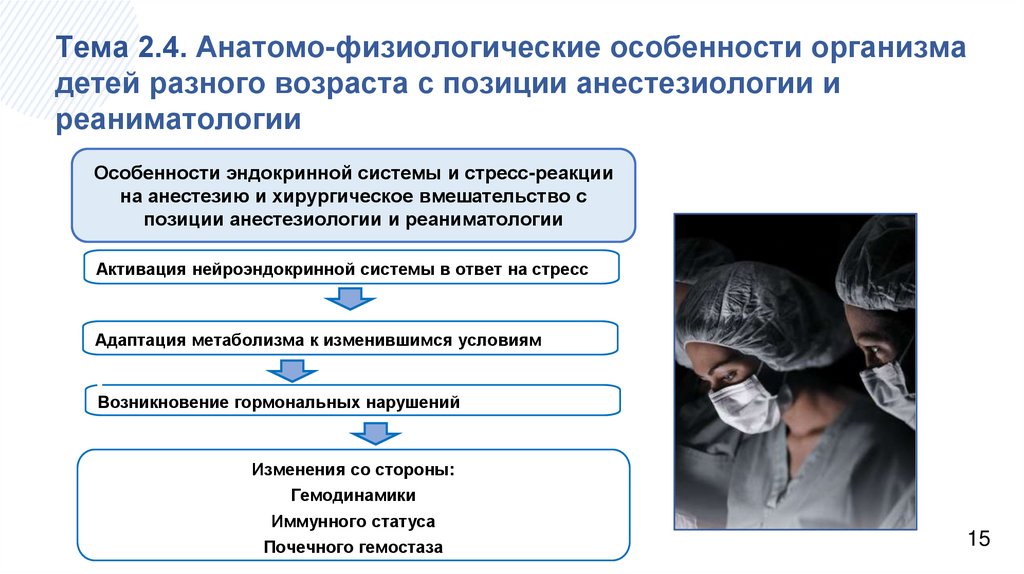 Тема 2.4. Анатомо-физиологические особенности организма детей разного возраста с позиции анестезиологии и реаниматологии

Особенности эндокринной системы и стресс-реакции на анестезию и хирургическое вмешательство с позиции анестезиологии и реаниматологии

Активация нейроэндокринной системы в ответ на стресс

Адаптация метаболизма к изменившимся условиям

Возникновение гормональных нарушений

Изменения со стороны:
Гемодинамики
Иммунного статуса
Почечного гемостаза

15